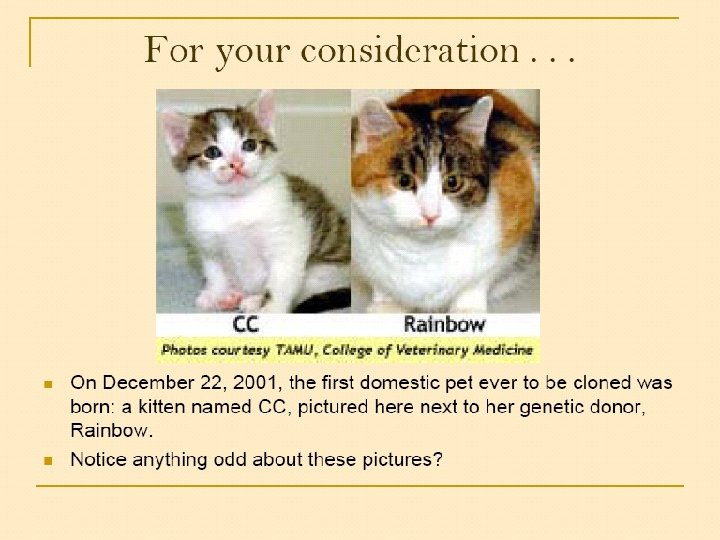 For your consideration . . .

CC

Rainbow

Photos courtesy TAMU, College of Veterinary Medicine

On December 22, 2001, the first domestic pet ever to be cloned was born: a kitten named CC, pictured here next to her genetic donor, Rainbow.

Notice anything odd about these pictures?